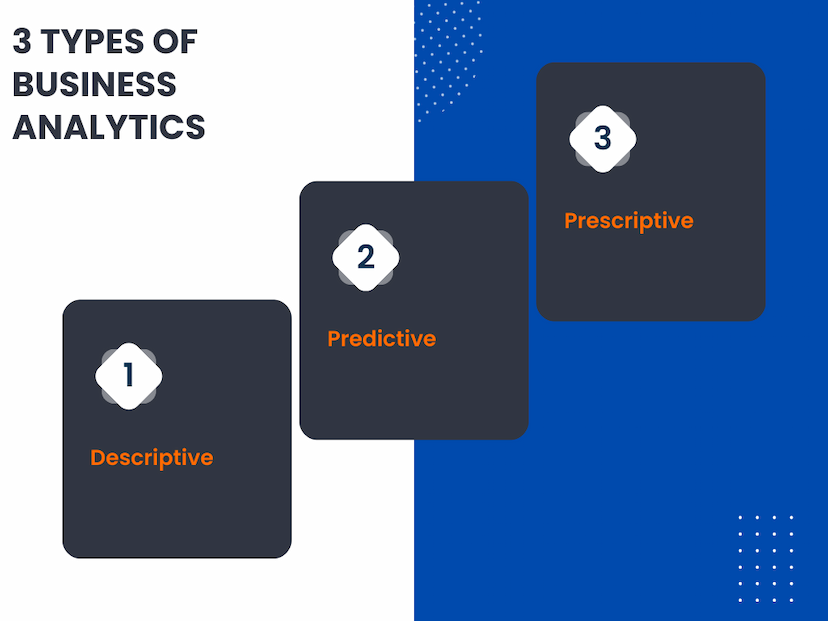 3 TYPES OF BUSINESS ANALYTICS

1

Descriptive

2

Predictive

3

Prescriptive